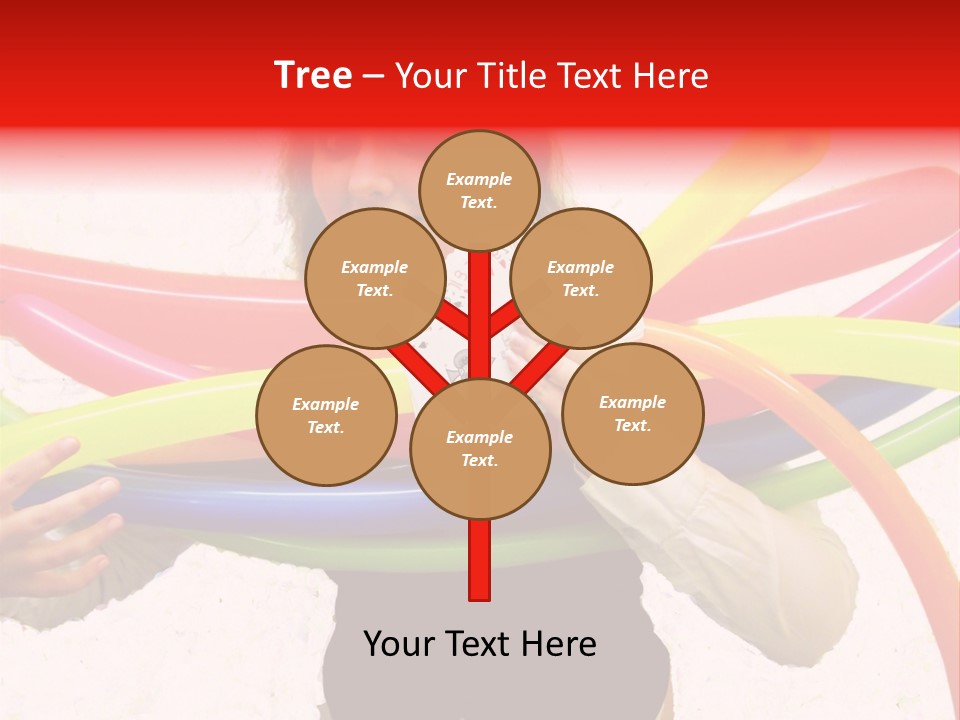 Tree – Your Title Text Here

Example Text.

Example Text.

Example Text.

Example Text.

Example Text.

Example Text.

Your Text Here